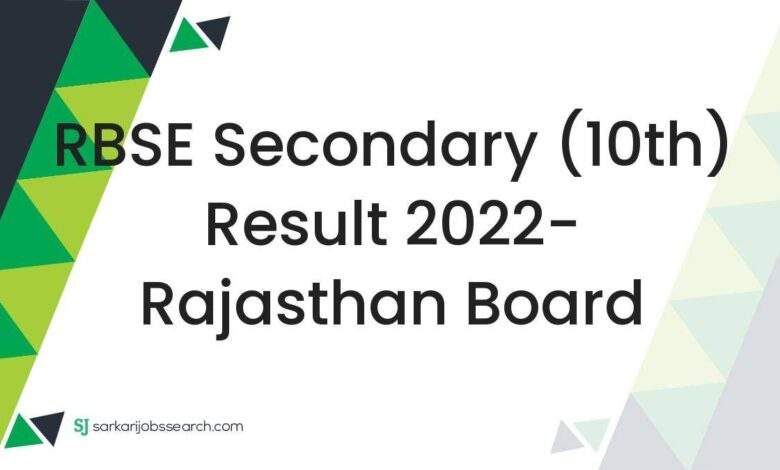 RBSE Secondary (10th) Result 2022- Rajasthan Board

SJ sarkarijobssearch.com